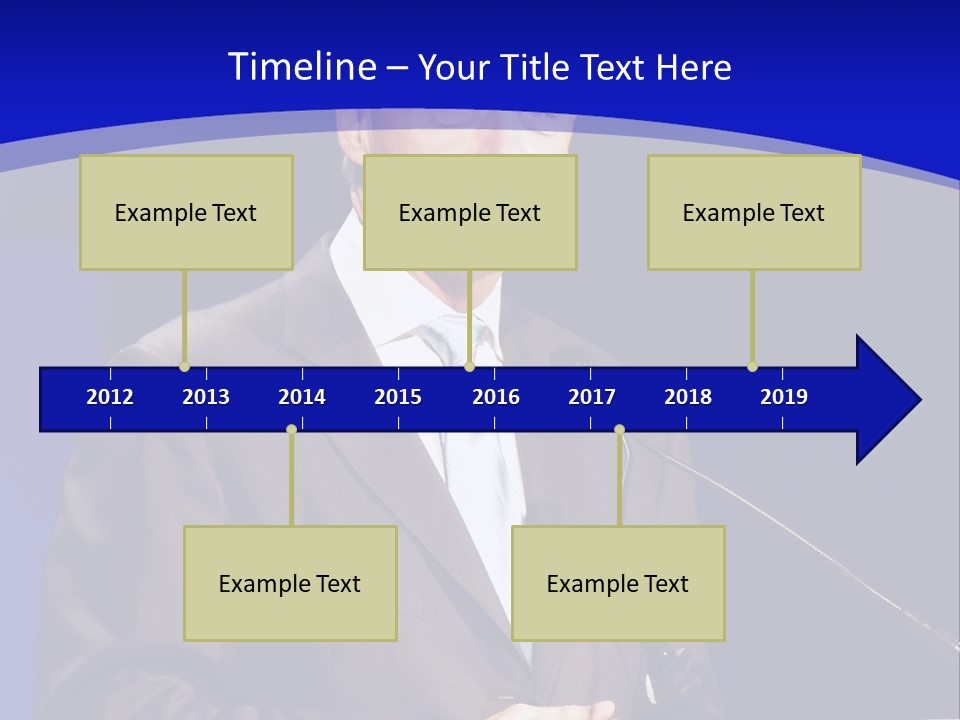 Timeline – Your Title Text Here

Example Text

Example Text

Example Text

2012 2013 2014 2015 2016 2017 2018 2019

Example Text

Example Text